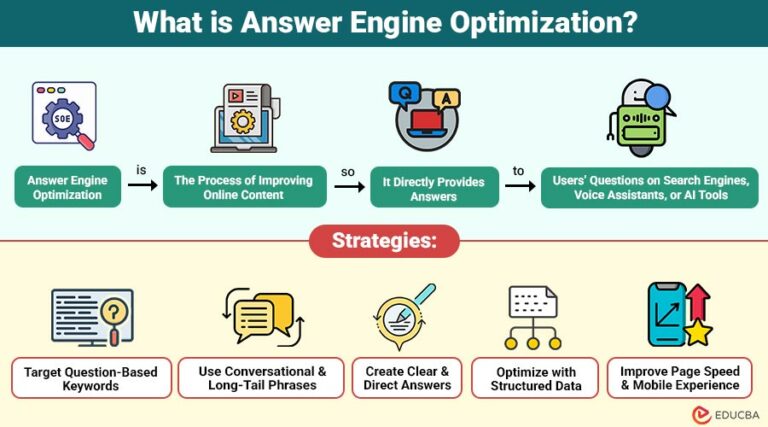 What is Answer Engine Optimization?

SOE

Q A

Answer Engine Optimization

is

The Process of Improving Online Content

so

It Directly Provides Answers

to

Users' Questions on Search Engines, Voice Assistants, or AI Tools

Strategies:

Target Question-Based Keywords

Use Conversational & Long-Tail Phrases

Create Clear & Direct Answers

Optimize with Structured Data

Improve Page Speed & Mobile Experience

EDUCBA